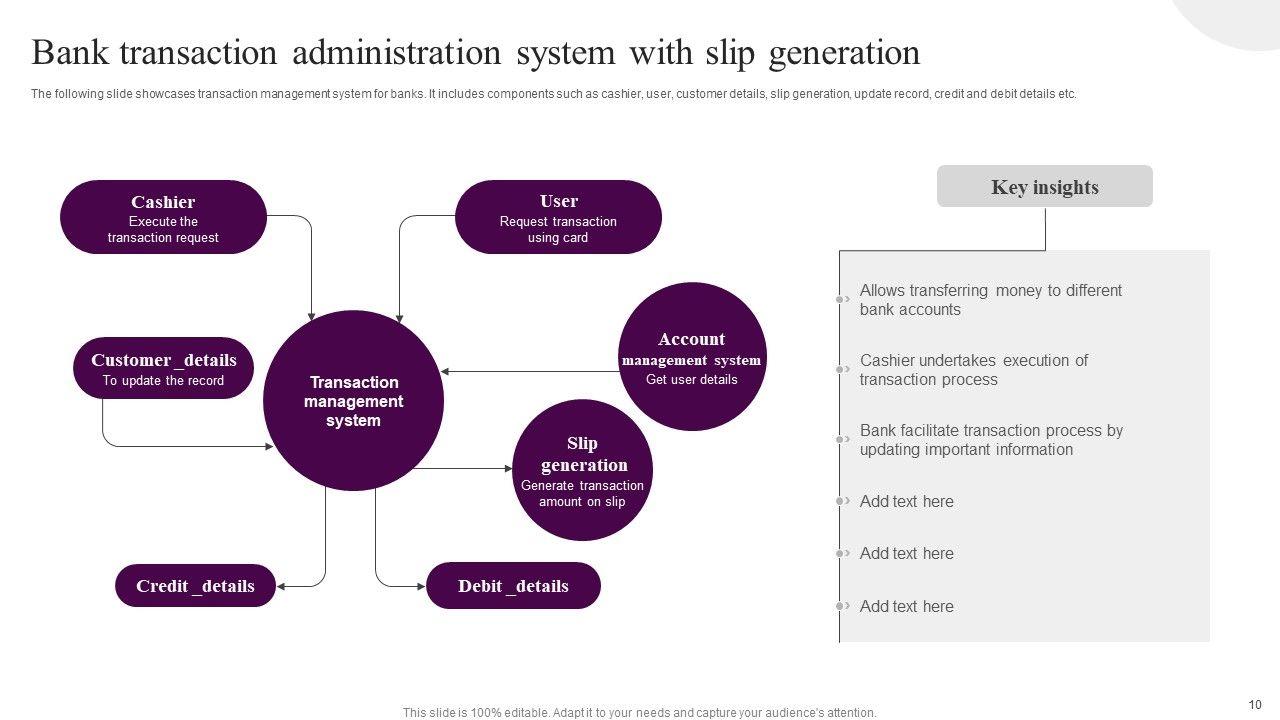 Bank transaction administration system with slip generation

The following slide showcases transaction management system for banks. It includes components such as cashier, user, customer details, slip generation, update record, credit and debit details etc.

Cashier
Execute the transaction request

User
Request transaction using card

Customer _details
To update the record

Transaction management system

Account management system
Get user details

Slip generation
Generate transaction amount on slip

Credit _details

Debit _details

Key insights

Allows transferring money to different bank accounts

Cashier undertakes execution of transaction process

Bank facilitate transaction process by updating important information

Add text here

Add text here

Add text here

This slide is 100% editable. Adapt it to your needs and capture your audience's attention.

10